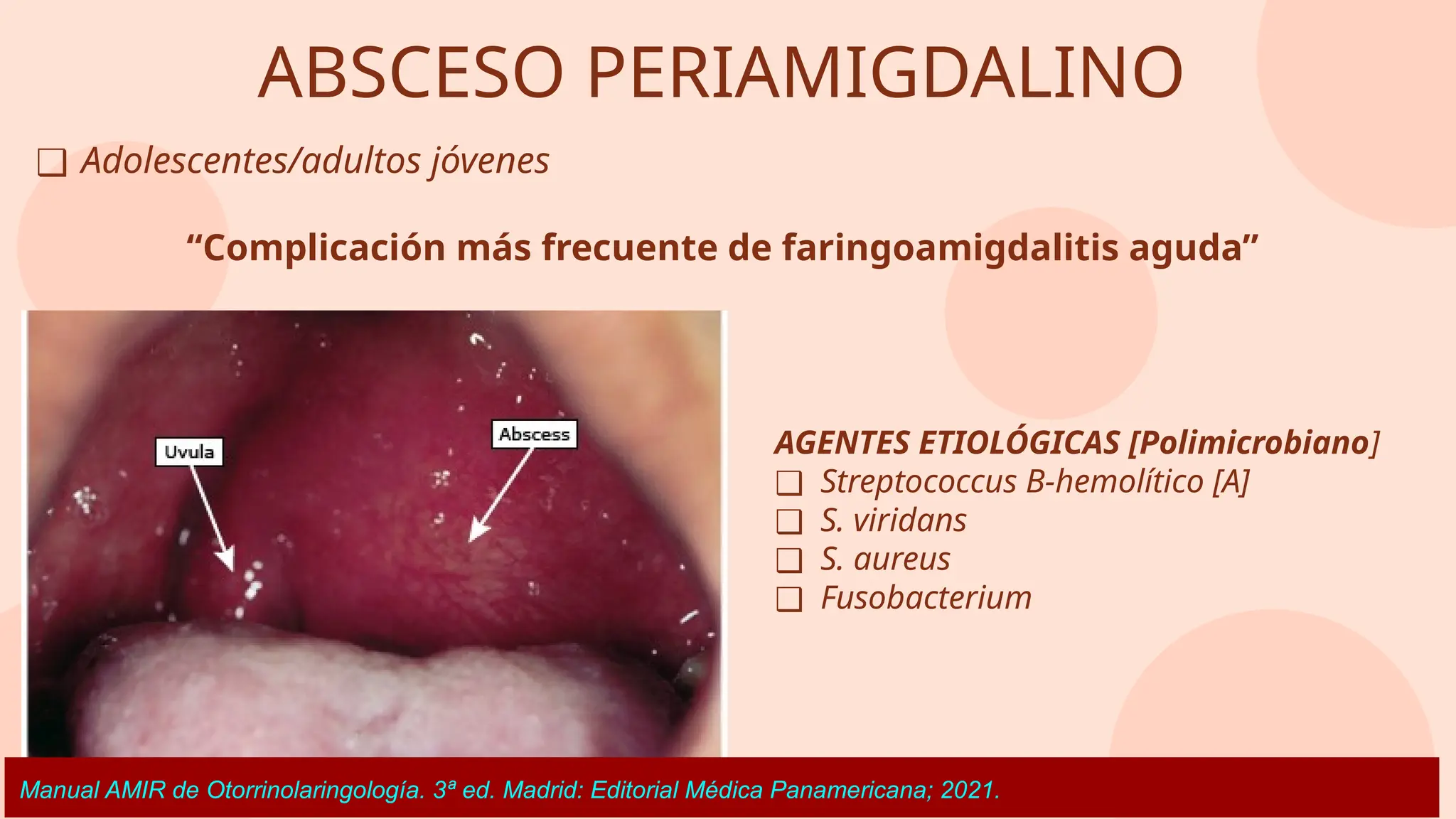 ABSCESO PERIAMIGDALINO

❑ Adolescentes/adultos jóvenes

“Complicación más frecuente de faringoamigdalitis aguda”

Uvula

Abscess

AGENTES ETIOLÓGICAS [Polimicrobiano]
❑ Streptococcus B-hemolítico [A]
❑ S. viridans
❑ S. aureus
❑ Fusobacterium

Manual AMIR de Otorrinolaringología. 3ª ed. Madrid: Editorial Médica Panamericana; 2021.